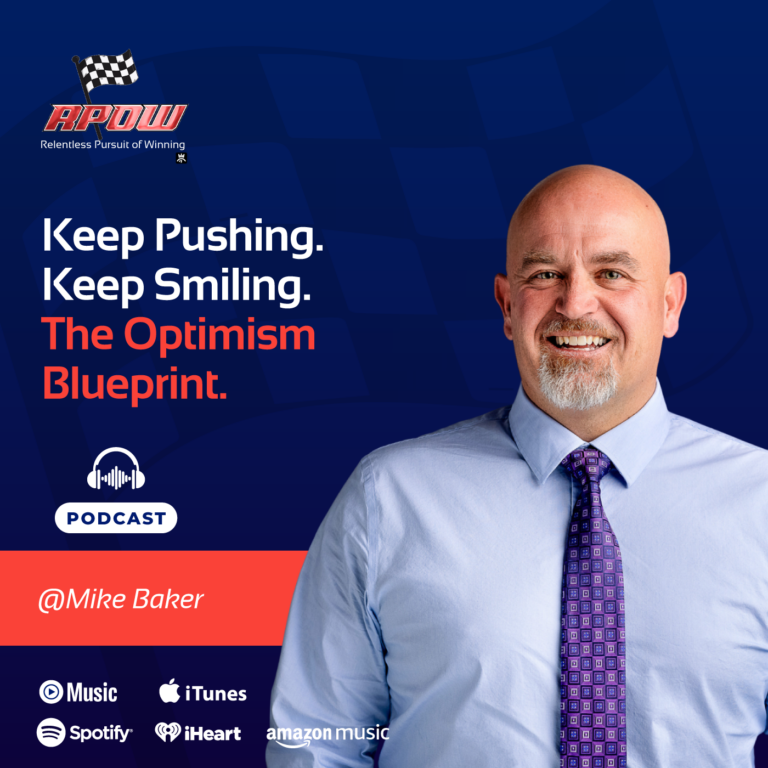 RPOW
Relentless Pursuit of Winning

Keep Pushing.
Keep Smiling.
The Optimism Blueprint.

PODCAST

@Mike Baker

Music
iTunes
Spotify
iHeart
amazon music